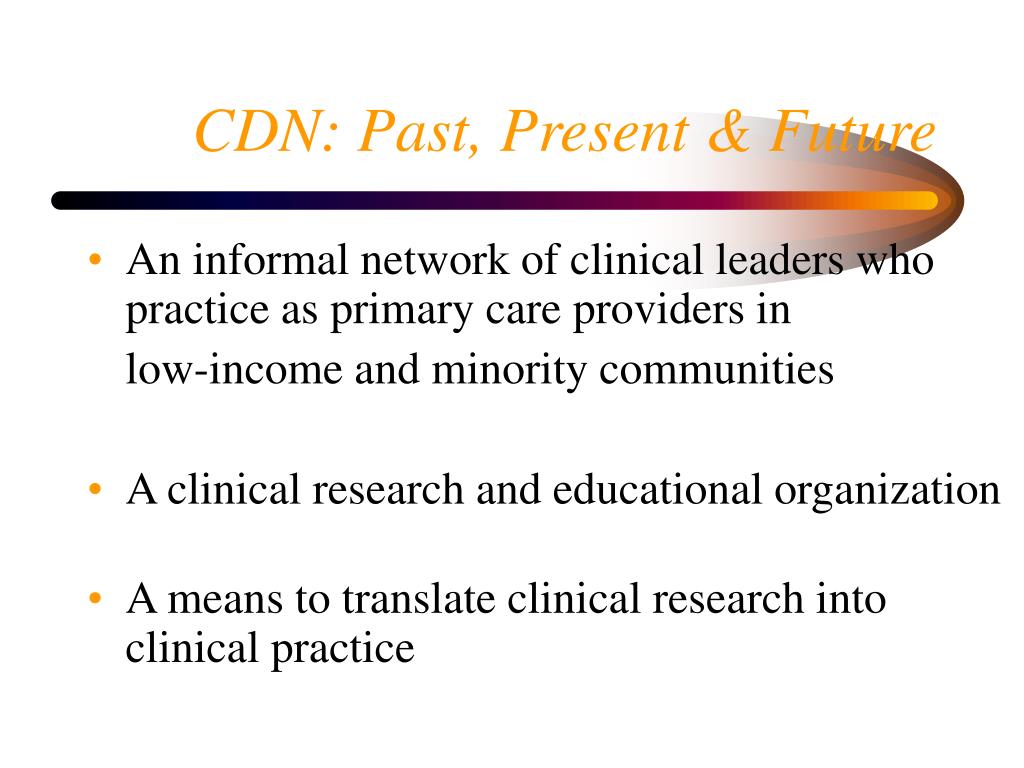 CDN: Past, Present & Future

• An informal network of clinical leaders who practice as primary care providers in low-income and minority communities

• A clinical research and educational organization

• A means to translate clinical research into clinical practice